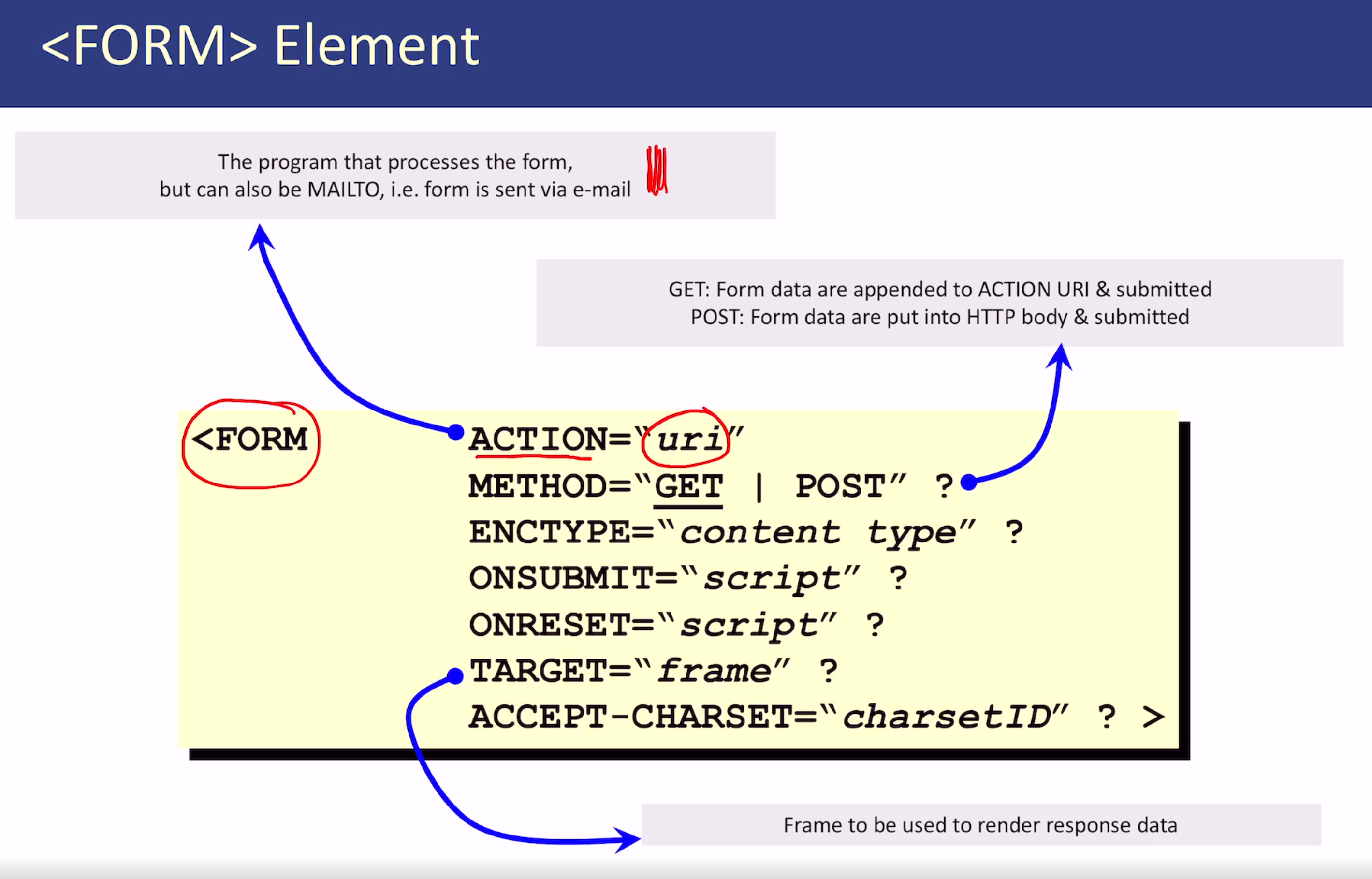 <FORM> Element

The program that processes the form, but can also be MAILTO, i.e. form is sent via e-mail

GET: Form data are appended to ACTION URI & submitted
POST: Form data are put into HTTP body & submitted

<FORM ACTION="uri"
METHOD="GET | POST" ?
ENCTYPE="content type" ?
ONSUBMIT="script" ?
ONRESET="script" ?
TARGET="frame" ?
ACCEPT-CHARSET="charsetID" ? >

Frame to be used to render response data